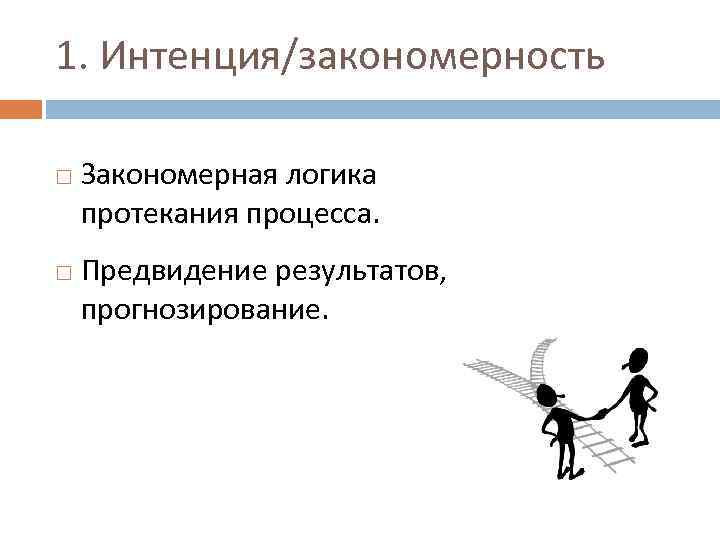 1. Интенция/закономерность

□ Закономерная логика протекания процесса.

□ Предвидение результатов, прогнозирование.